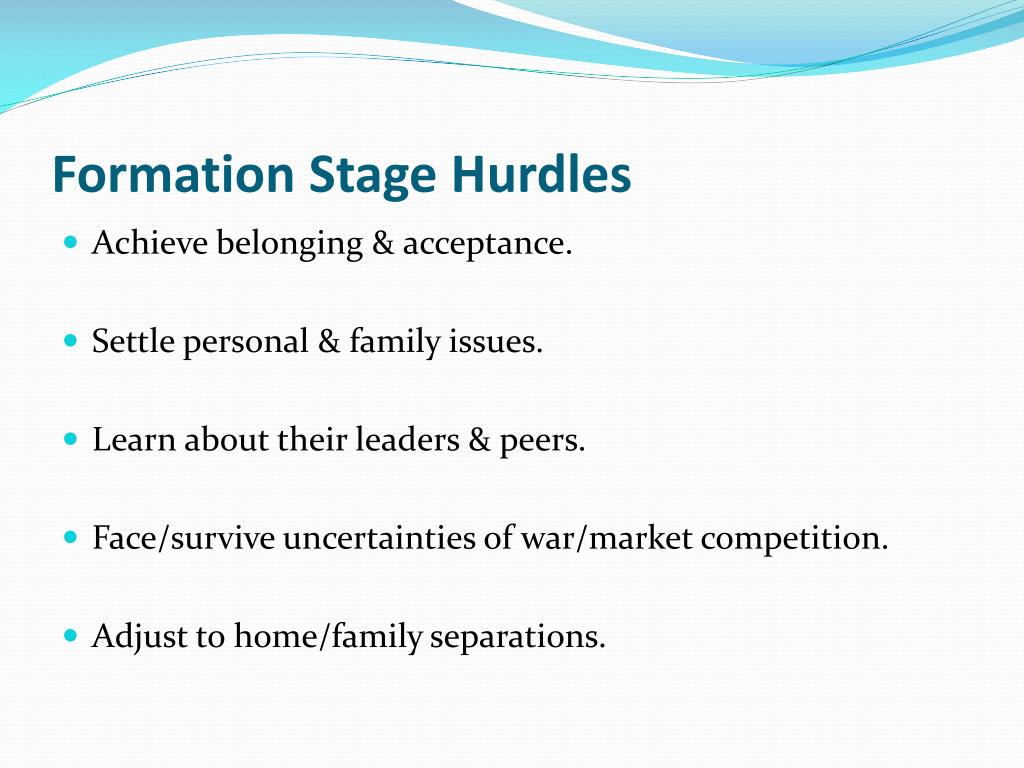 Formation Stage Hurdles

- Achieve belonging & acceptance.

- Settle personal & family issues.

- Learn about their leaders & peers.

- Face/survive uncertainties of war/market competition.

- Adjust to home/family separations.